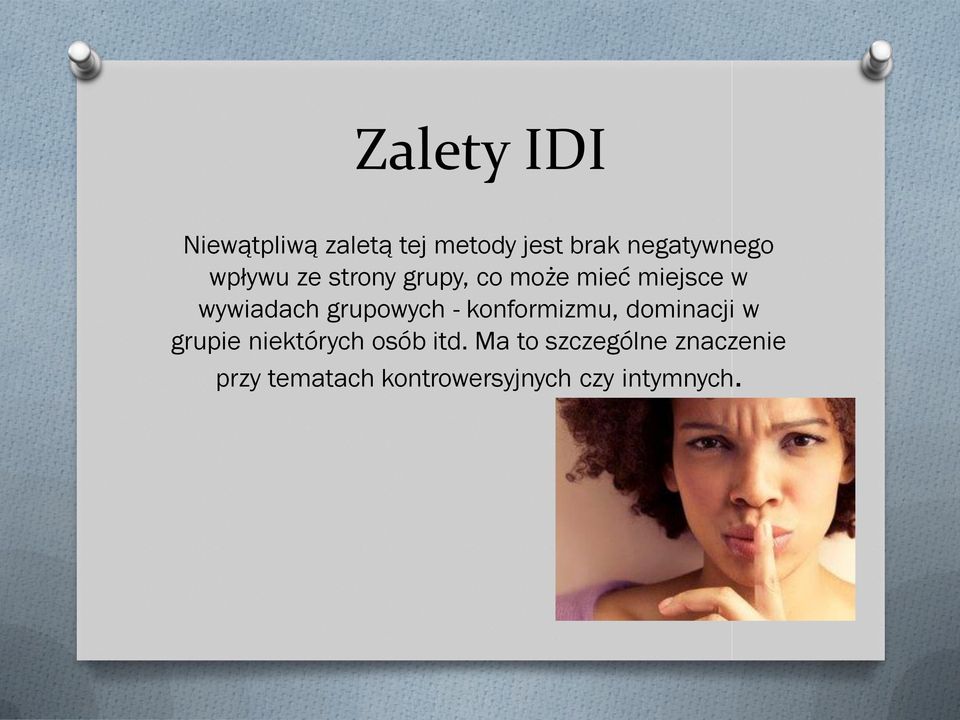 Zalety IDI

Niewątpliwą zaletą tej metody jest brak negatywnego wpływu ze strony grupy, co może mieć miejsce w wywiadach grupowych - konformizmu, dominacji w grupie niektórych osób itd. Ma to szczególne znaczenie przy tematach kontrowersyjnych czy intymnych.